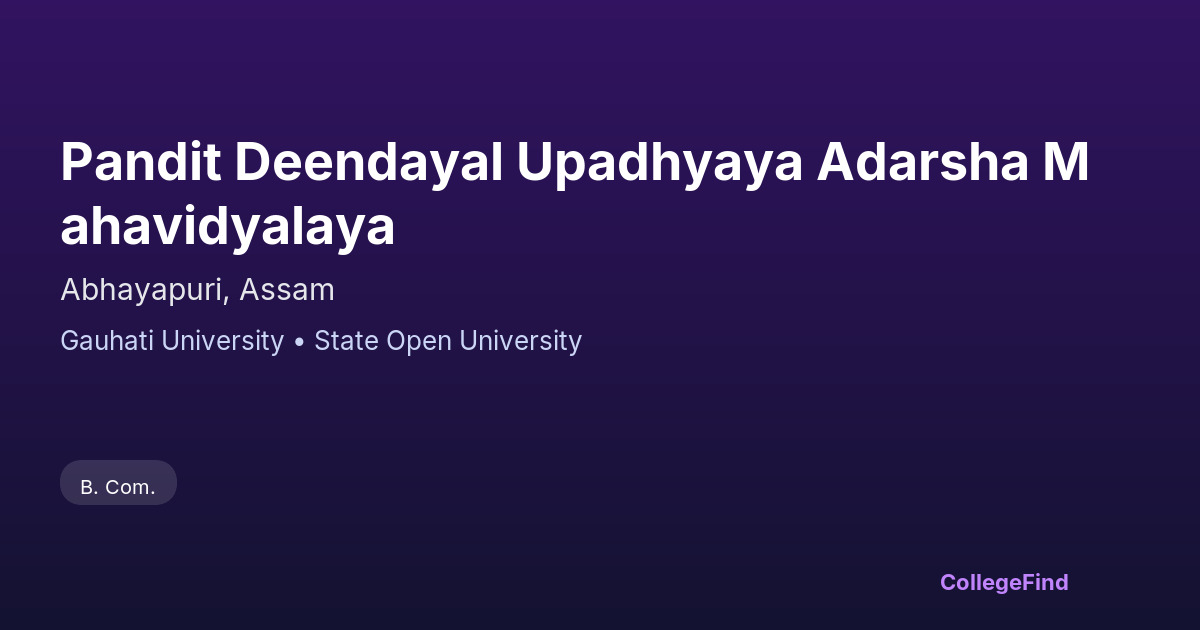 Pandit Deendayal Upadhyaya Adarsha Mahavidyalaya

Abhayapuri, Assam

Gauhati University • State Open University

B. Com.

CollegeFind